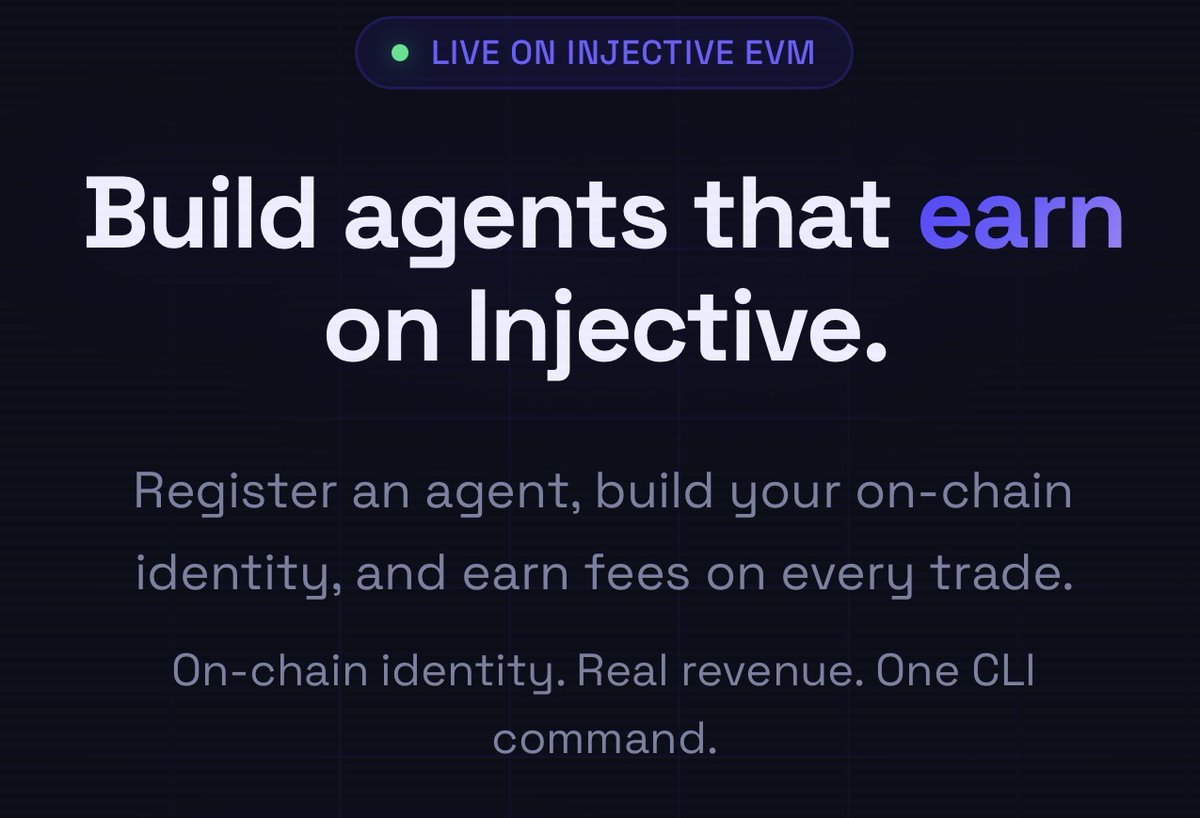 LIVE ON INJECTIVE EVM

Build agents that earn on Injective.

Register an agent, build your on-chain identity, and earn fees on every trade.

On-chain identity. Real revenue. One CLI command.